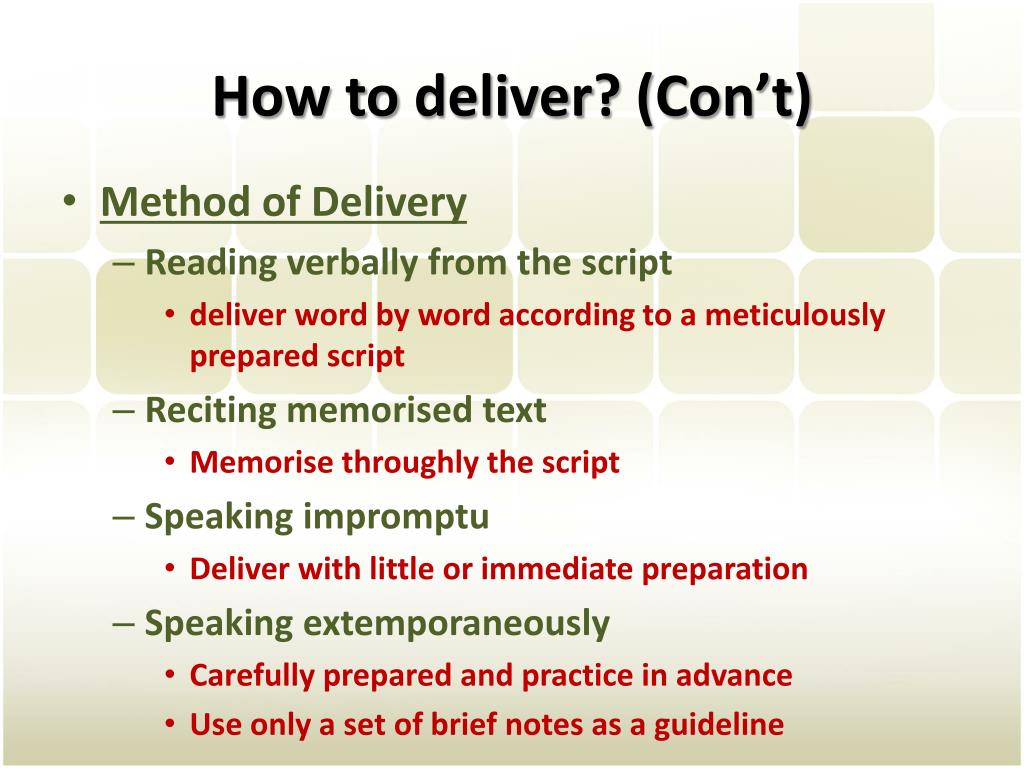 How to deliver? (Con't)

• Method of Delivery
– Reading verbally from the script
• deliver word by word according to a meticulously prepared script
– Reciting memorised text
• Memorise throughly the script
– Speaking impromptu
• Deliver with little or immediate preparation
– Speaking extemporaneously
• Carefully prepared and practice in advance
• Use only a set of brief notes as a guideline